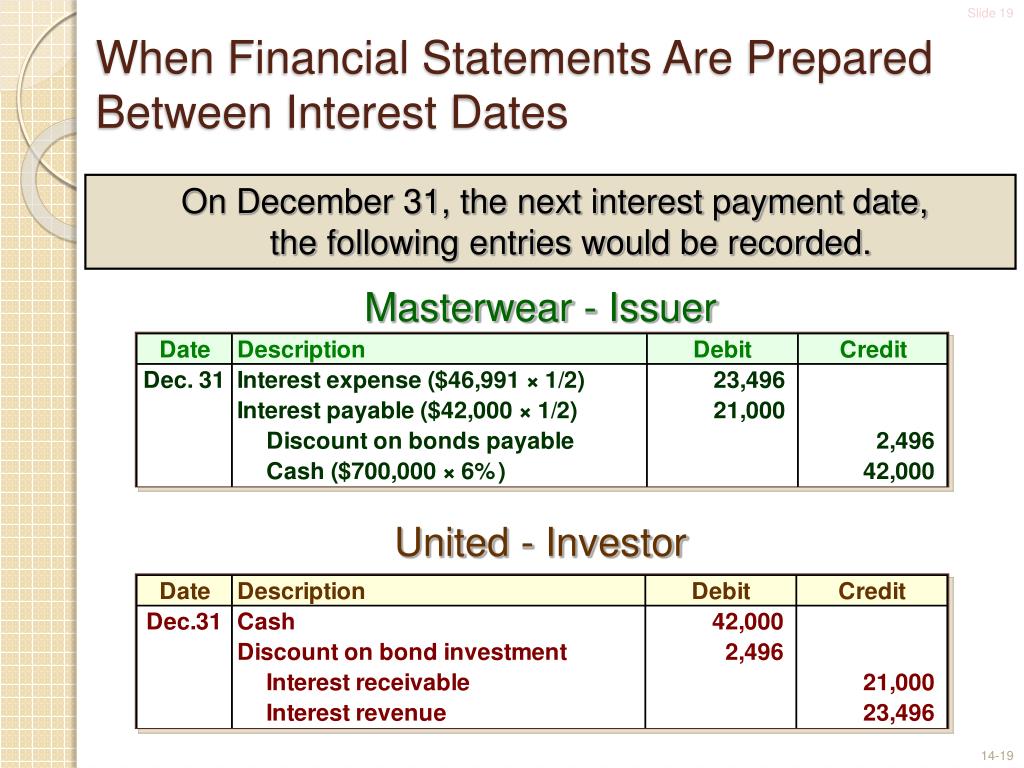 Slide 19

When Financial Statements Are Prepared Between Interest Dates

On December 31, the next interest payment date, the following entries would be recorded.

Masterwear - Issuer

| Date | Description | Debit | Credit |
|---|---|---|---|
| Dec. 31 | Interest expense ($46,991 × 1/2) | 23,496 | |
| | Interest payable ($42,000 × 1/2) | 21,000 | |
| | Discount on bonds payable | | 2,496 |
| | Cash ($700,000 × 6%) | | 42,000 |

United - Investor

| Date | Description | Debit | Credit |
|---|---|---|---|
| Dec.31 | Cash | 42,000 | |
| | Discount on bond investment | 2,496 | |
| | Interest receivable | | 21,000 |
| | Interest revenue | | 23,496 |

14-19